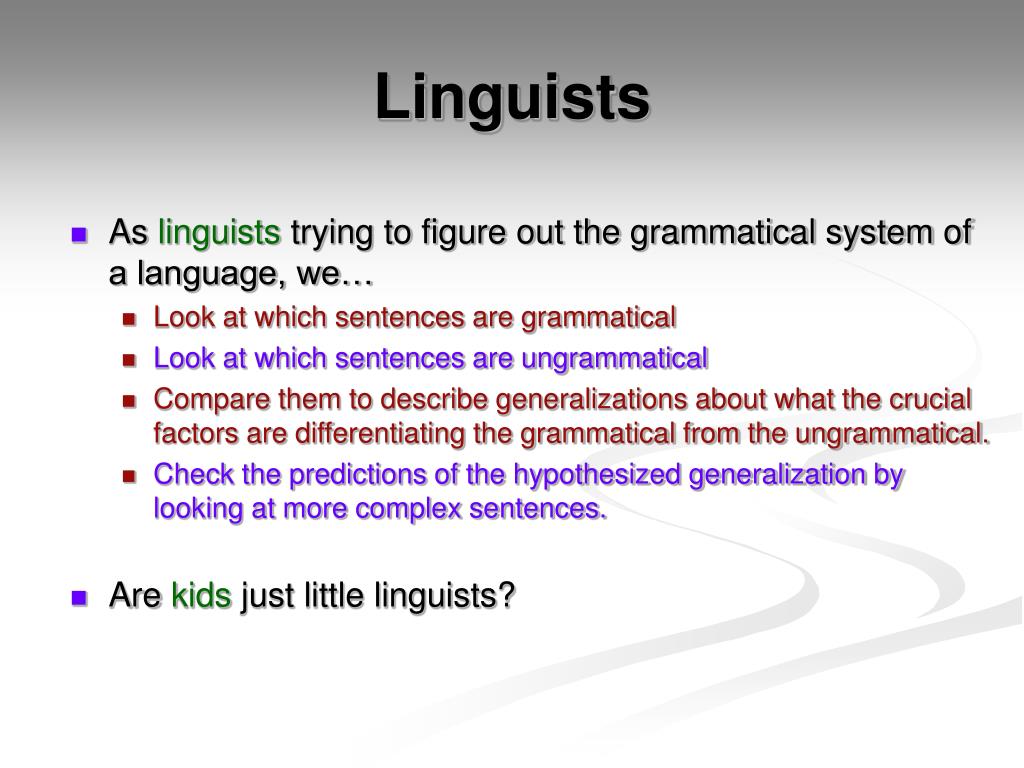 Linguists

As linguists trying to figure out the grammatical system of a language, we…

Look at which sentences are grammatical

Look at which sentences are ungrammatical

Compare them to describe generalizations about what the crucial factors are differentiating the grammatical from the ungrammatical.

Check the predictions of the hypothesized generalization by looking at more complex sentences.

Are kids just little linguists?